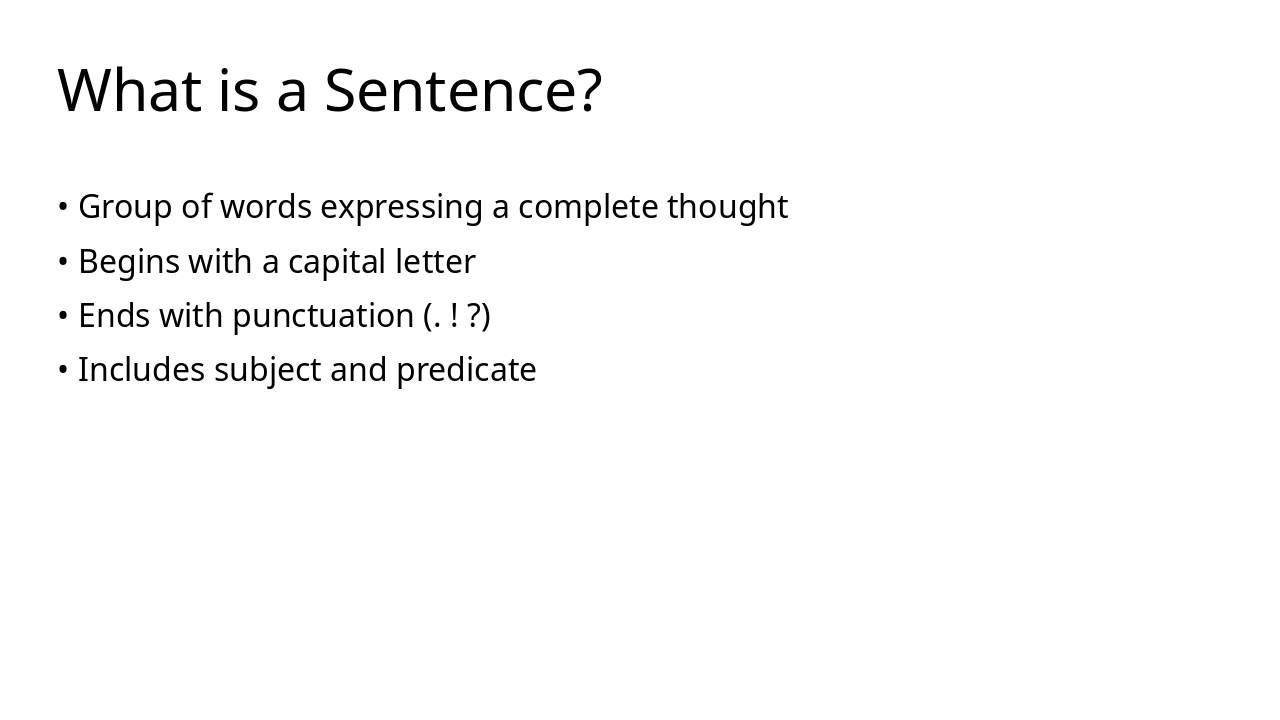 What is a Sentence?

• Group of words expressing a complete thought
• Begins with a capital letter
• Ends with punctuation (. ! ?)
• Includes subject and predicate